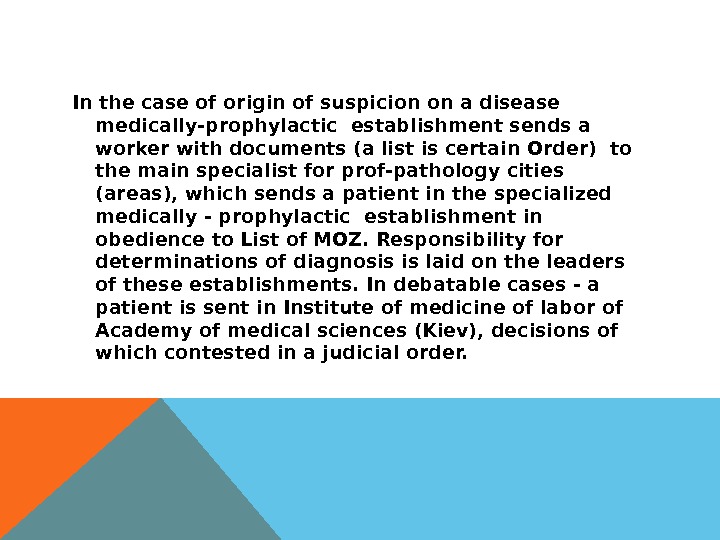 In the case of origin of suspicion on a disease medically-prophylactic establishment sends a worker with documents (a list is certain Order) to the main specialist for prof-pathology cities (areas), which sends a patient in the specialized medically - prophylactic establishment in obedience to List of MOZ. Responsibility for determinations of diagnosis is laid on the leaders of these establishments. In debatable cases - a patient is sent in Institute of medicine of labor of Academy of medical sciences (Kiev), decisions of which contested in a judicial order.